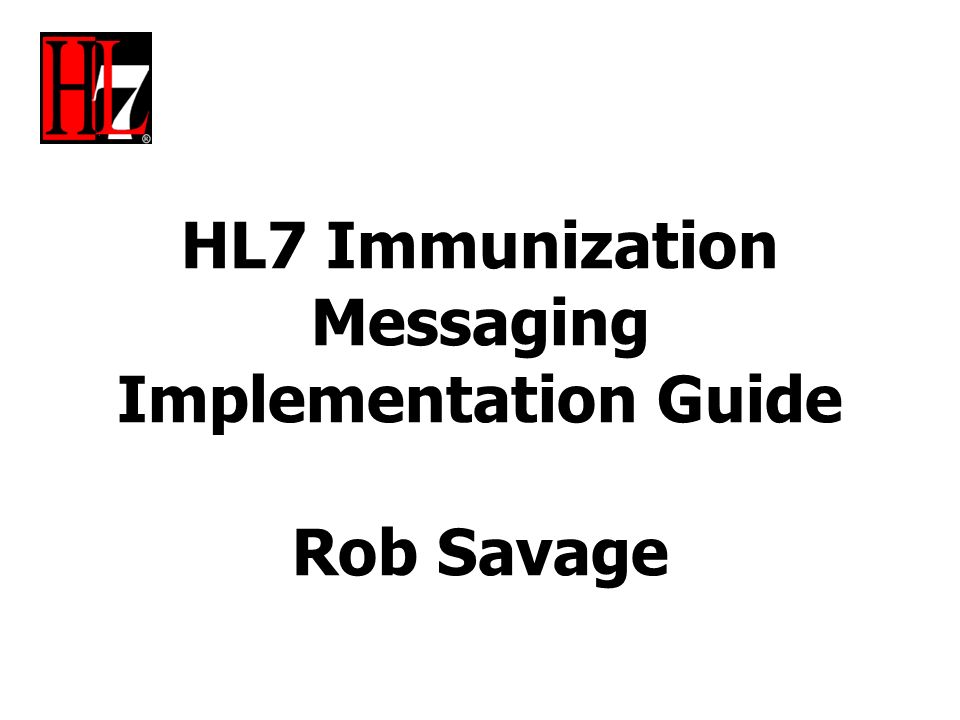 HL7®

HL7 Immunization Messaging Implementation Guide

Rob Savage